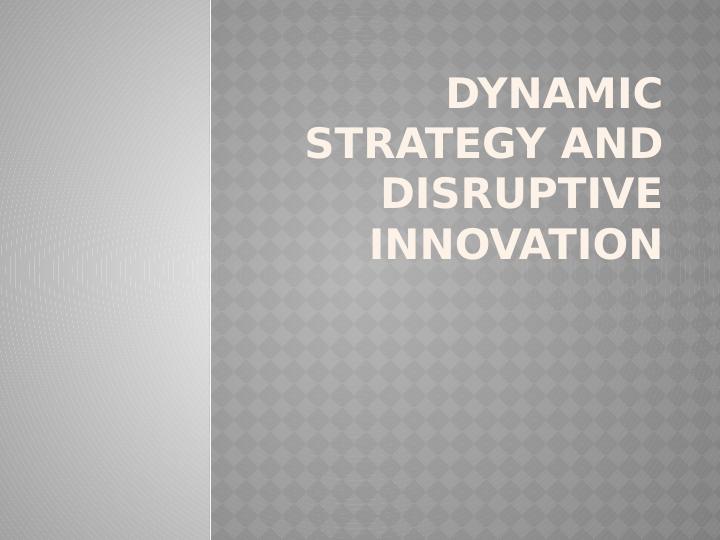 DYNAMIC STRATEGY AND DISRUPTIVE INNOVATION